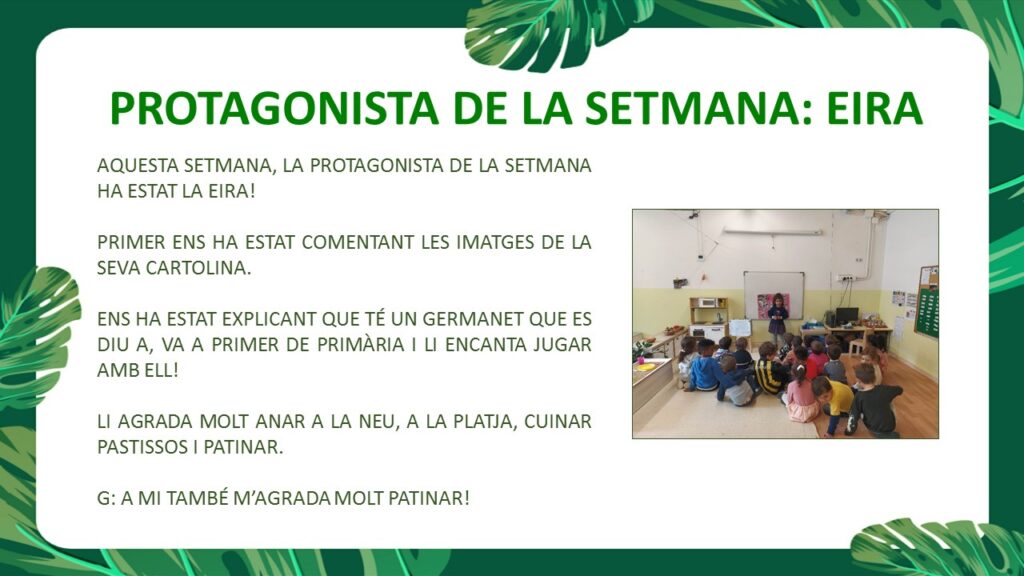 PROTAGONISTA DE LA SETMANA: EIRA

AQUESTA SETMANA, LA PROTAGONISTA DE LA SETMANA HA ESTAT LA EIRA!

PRIMER ENS HA ESTAT COMENTANT LES IMATGES DE LA SEVA CARTOLINA.

ENS HA ESTAT EXPLICANT QUE TÉ UN GERMANET QUE ES DIU A, VA A PRIMER DE PRIMÀRIA I LI ENCANTA JUGAR AMB ELL!

LI AGRADA MOLT ANAR A LA NEU, A LA PLATJA, CUINAR PASTISSOS I PATINAR.

G: A MI TAMBÉ M'AGRADA MOLT PATINAR!